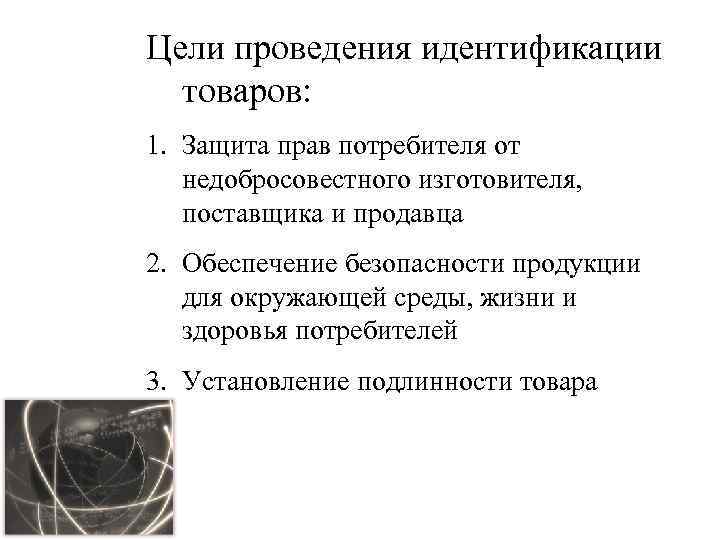 Цели проведения идентификации товаров:

1. Защита прав потребителя от недобросовестного изготовителя, поставщика и продавца
2. Обеспечение безопасности продукции для окружающей среды, жизни и здоровья потребителей
3. Установление подлинности товара